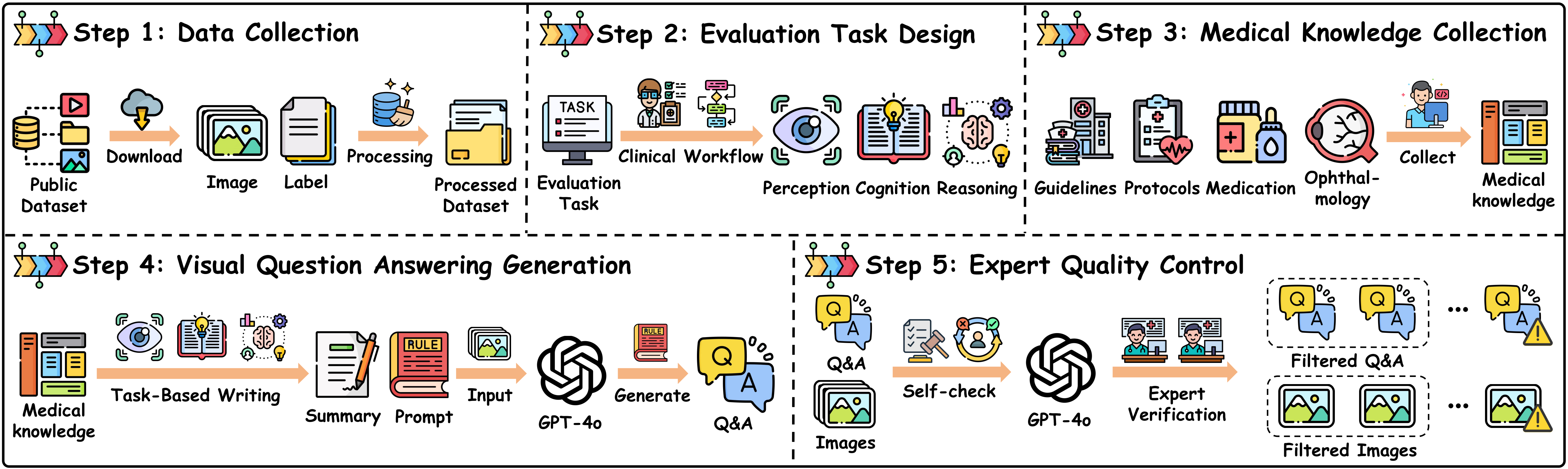 Step 1: Data Collection

Public Dataset

Download

Image

Label

Processing

Processed Dataset

Step 2: Evaluation Task Design

TASK

Evaluation Task

Clinical Workflow

Perception Cognition Reasoning

Step 3: Medical Knowledge Collection

Guidelines Protocols Medication

Ophthalmology

Collect

Medical knowledge

Step 4: Visual Question Answering Generation

Medical knowledge

Task-Based Writing

Summary

RULE

Prompt

Input

GPT-4o

RULE

Generate

Q

A

Q&A

Step 5: Expert Quality Control

Q

A

Q&A

Images

Self-check

GPT-4o

Expert Verification

Q A Q A ... Q A

Filtered Q&A

...

Filtered Images